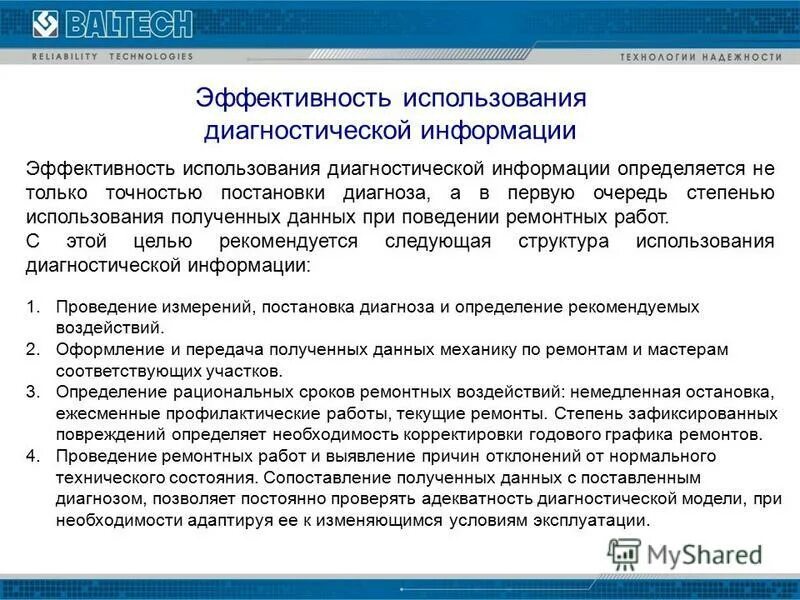 BALTECH
RELIABILITY TECHNOLOGIES
ТЕХНОЛОГИИ НАДЕЖНОСТИ

Эффективность использования диагностической информации

Эффективность использования диагностической информации определяется не только точностью постановки диагноза, а в первую очередь степенью использования полученных данных при поведении ремонтных работ.
С этой целью рекомендуется следующая структура использования диагностической информации:

1. Проведение измерений, постановка диагноза и определение рекомендуемых воздействий.
2. Оформление и передача полученных данных механику по ремонтам и мастерам соответствующих участков.
3. Определение рациональных сроков ремонтных воздействий: немедленная остановка, ежесменные профилактические работы, текущие ремонты. Степень зафиксированных повреждений определяет необходимость корректировки годового графика ремонтов.
4. Проведение ремонтных работ и выявление причин отклонений от нормального технического состояния. Сопоставление полученных данных с поставленным диагнозом, позволяет постоянно проверять адекватность диагностической модели, при необходимости адаптируя ее к изменяющимся условиям эксплуатации.

MyShared